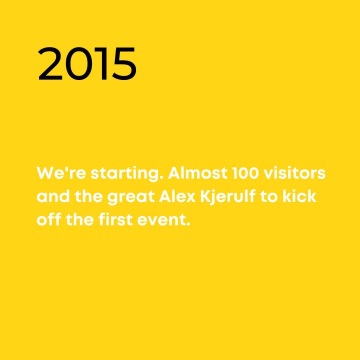 2015

We're starting. Almost 100 visitors and the great Alex Kjerulf to kick off the first event.